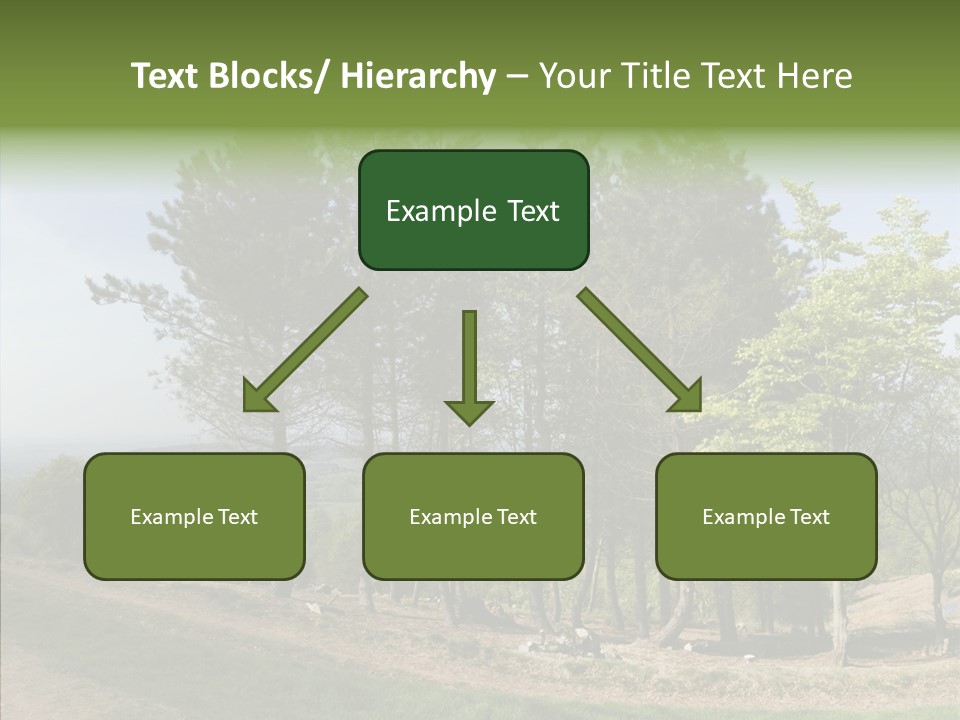 Text Blocks/ Hierarchy – Your Title Text Here

Example Text

Example Text

Example Text

Example Text